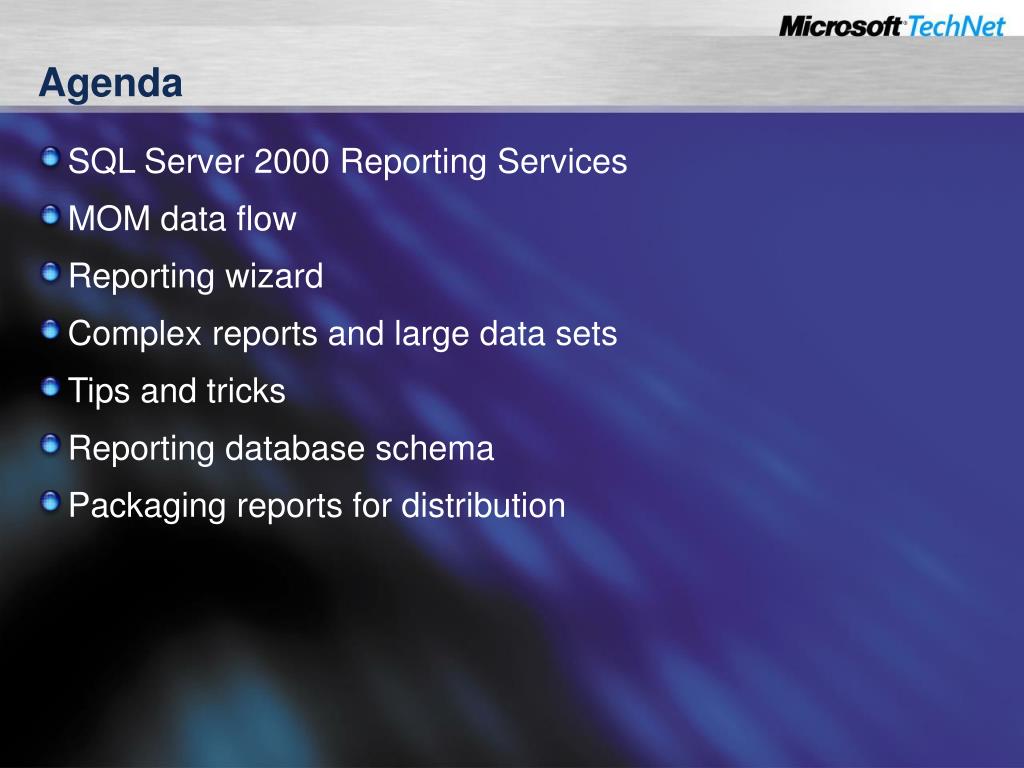 Microsoft TechNet

Agenda

SQL Server 2000 Reporting Services
MOM data flow
Reporting wizard
Complex reports and large data sets
Tips and tricks
Reporting database schema
Packaging reports for distribution